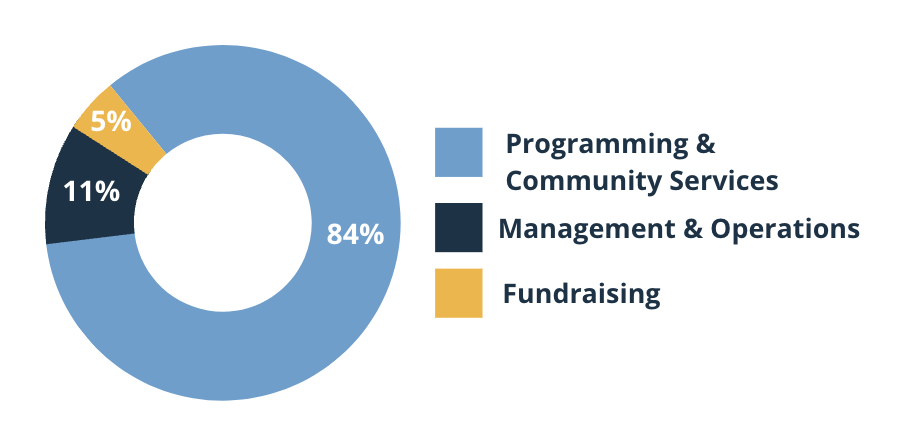 5%
11%
84%

Programming & Community Services
Management & Operations
Fundraising